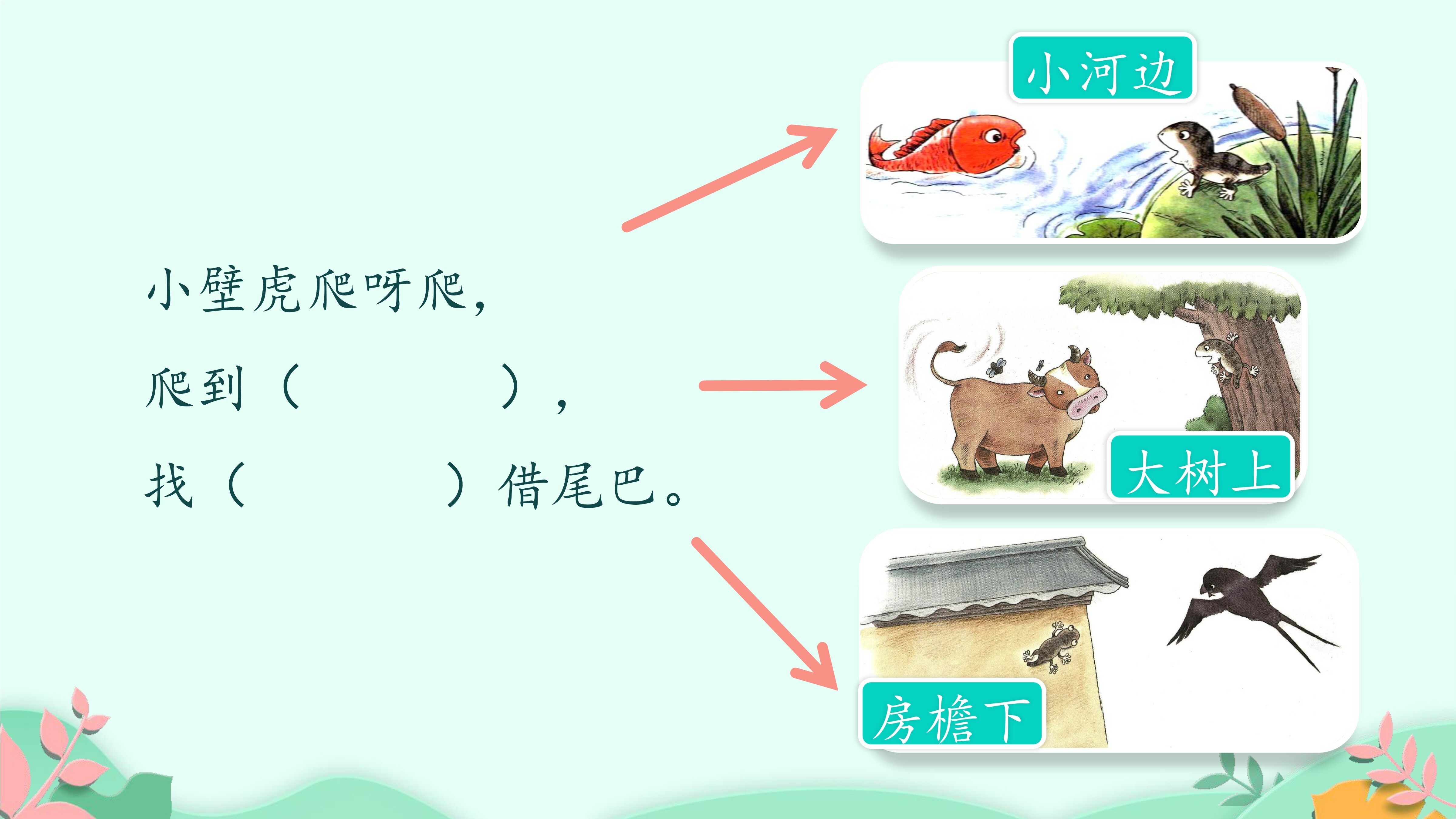 小壁虎爬呀爬，
爬到（ ），
找（ ）借尾巴。

小河边

大树上

房檐下